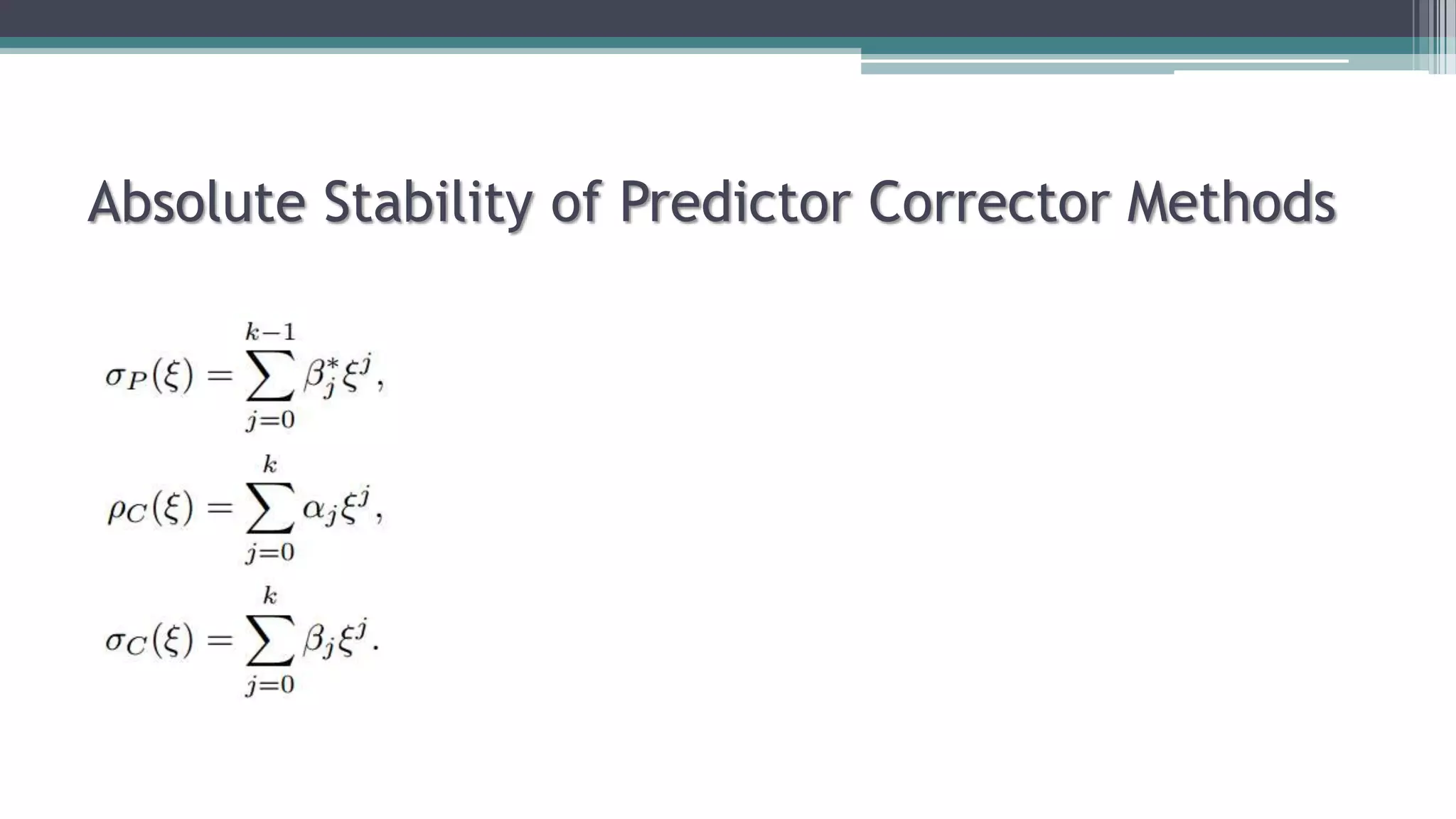 Absolute Stability of Predictor Corrector Methods

$\sigma_P(\xi) = \sum_{j=0}^{k-1} \beta_j^* \xi^j,$

$\rho_C(\xi) = \sum_{j=0}^{k} \alpha_j \xi^j,$

$\sigma_C(\xi) = \sum_{j=0}^{k} \beta_j \xi^j.$